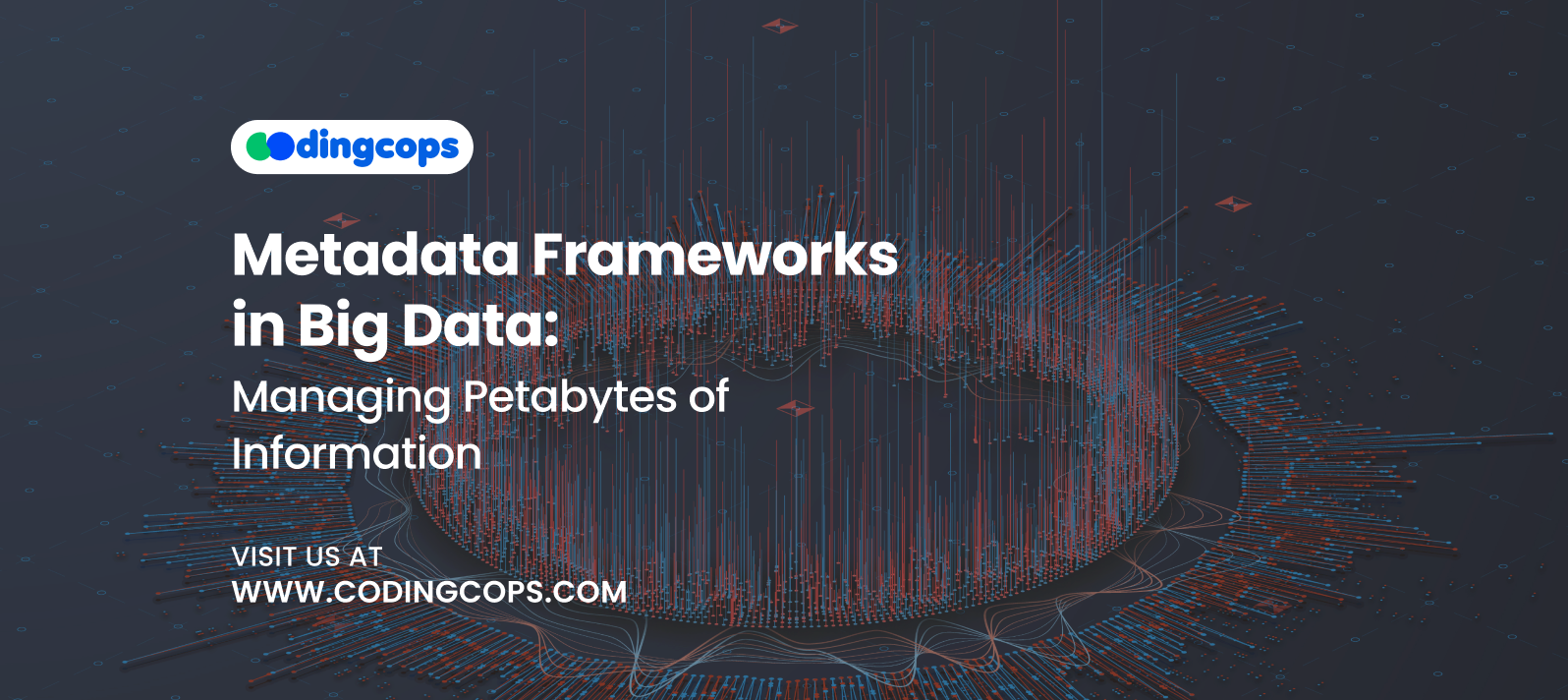 codingcops

Metadata Frameworks in Big Data:

Managing Petabytes of Information

VISIT US AT
WWW.CODINGCOPS.COM